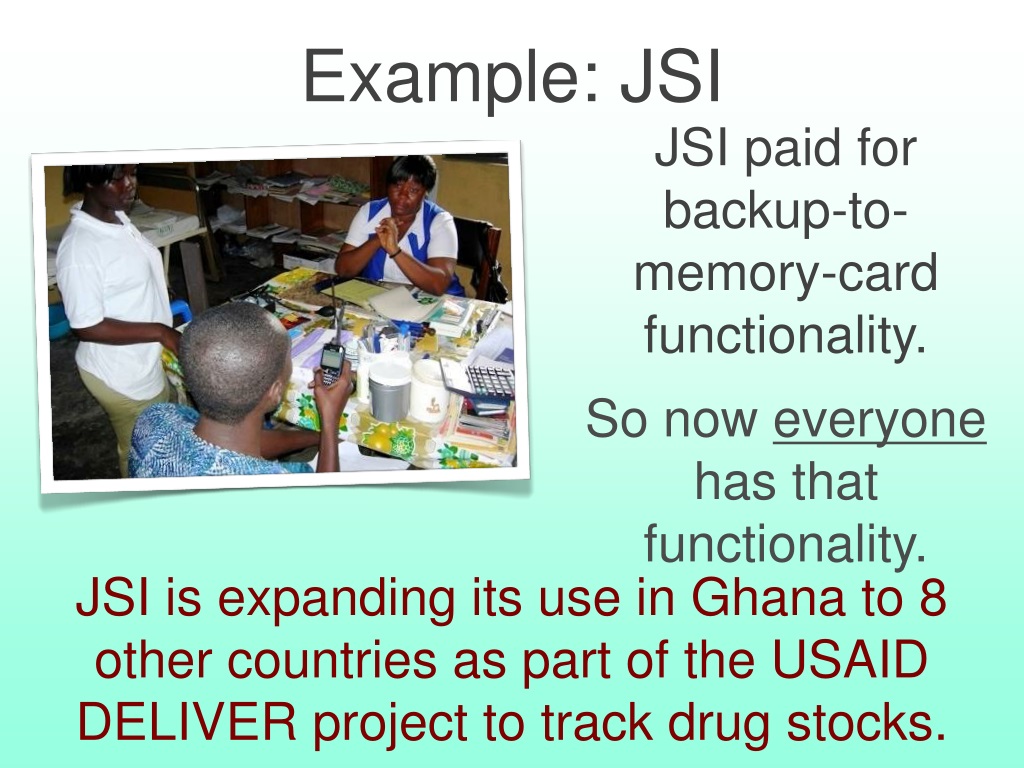 Example: JSI

JSI paid for backup-to-memory-card functionality.

So now everyone has that functionality.

JSI is expanding its use in Ghana to 8 other countries as part of the USAID DELIVER project to track drug stocks.